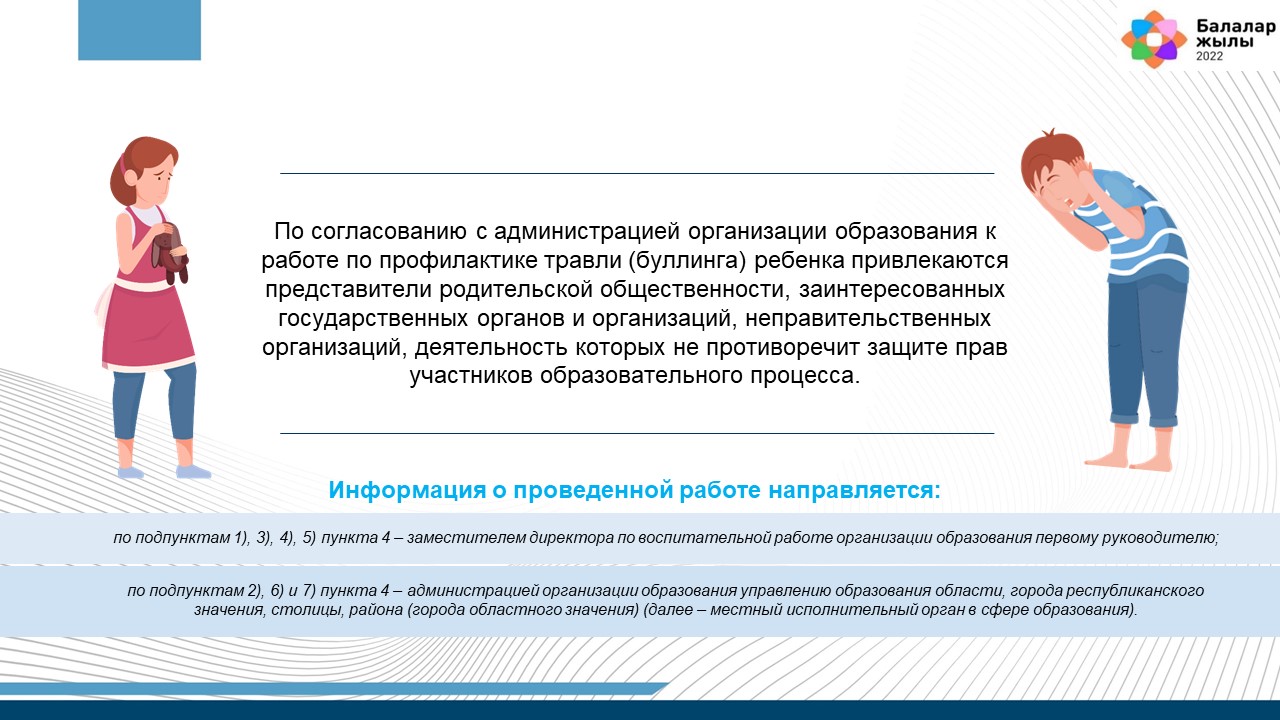 Балалар жылы 2022

По согласованию с администрацией организации образования к работе по профилактике травли (буллинга) ребенка привлекаются представители родительской общественности, заинтересованных государственных органов и организаций, неправительственных организаций, деятельность которых не противоречит защите прав участников образовательного процесса.

Информация о проведенной работе направляется:

по подпунктам 1), 3), 4), 5) пункта 4 – заместителем директора по воспитательной работе организации образования первому руководителю;

по подпунктам 2), 6) и 7) пункта 4 – администрацией организации образования управлению образования области, города республиканского значения, столицы, района (города областного значения) (далее – местный исполнительный орган в сфере образования).